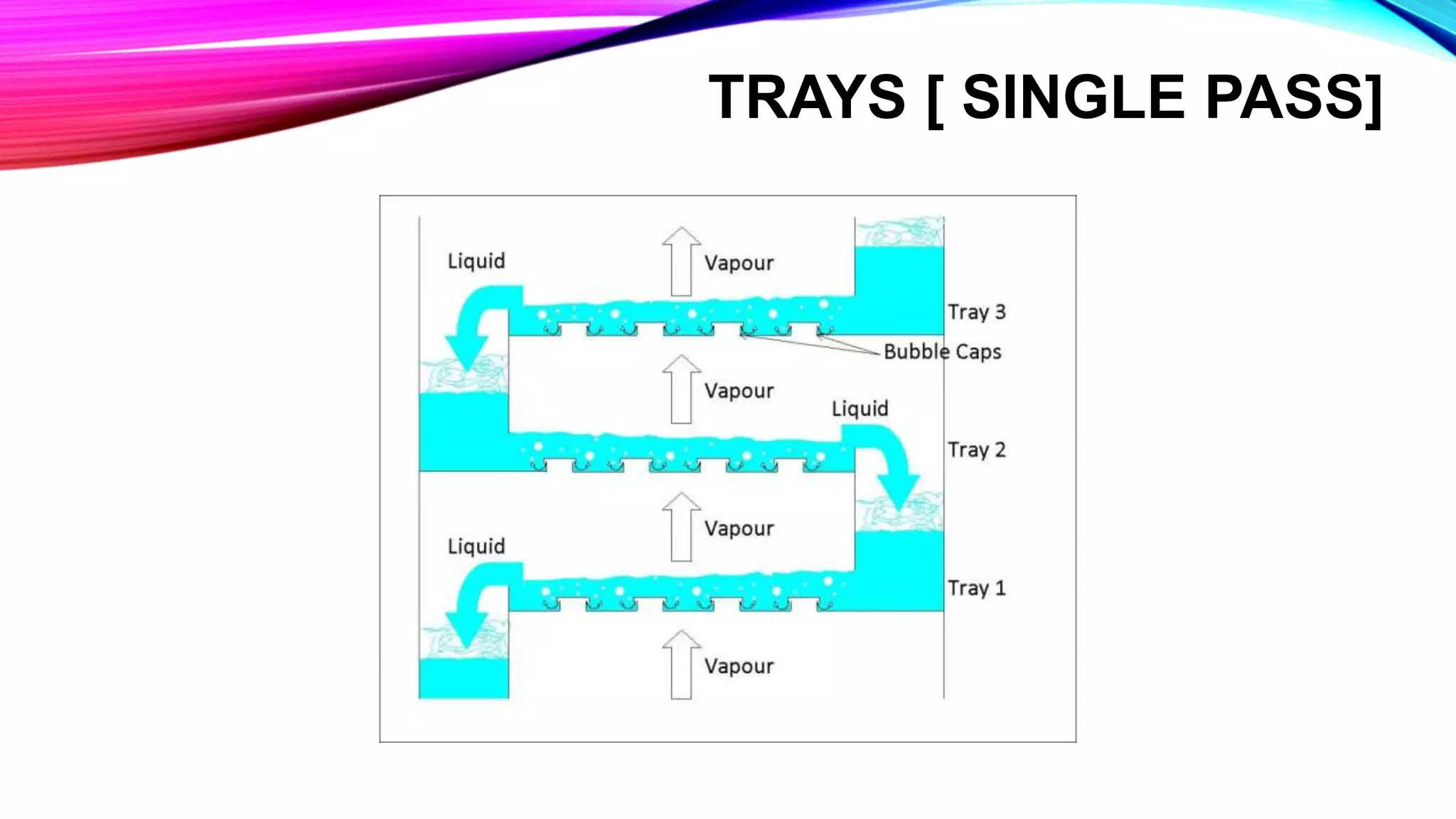 TRAYS [ SINGLE PASS]

Liquid
Vapour
Tray 3
Bubble Caps
Vapour
Liquid
Tray 2
Vapour
Liquid
Tray 1
Vapour